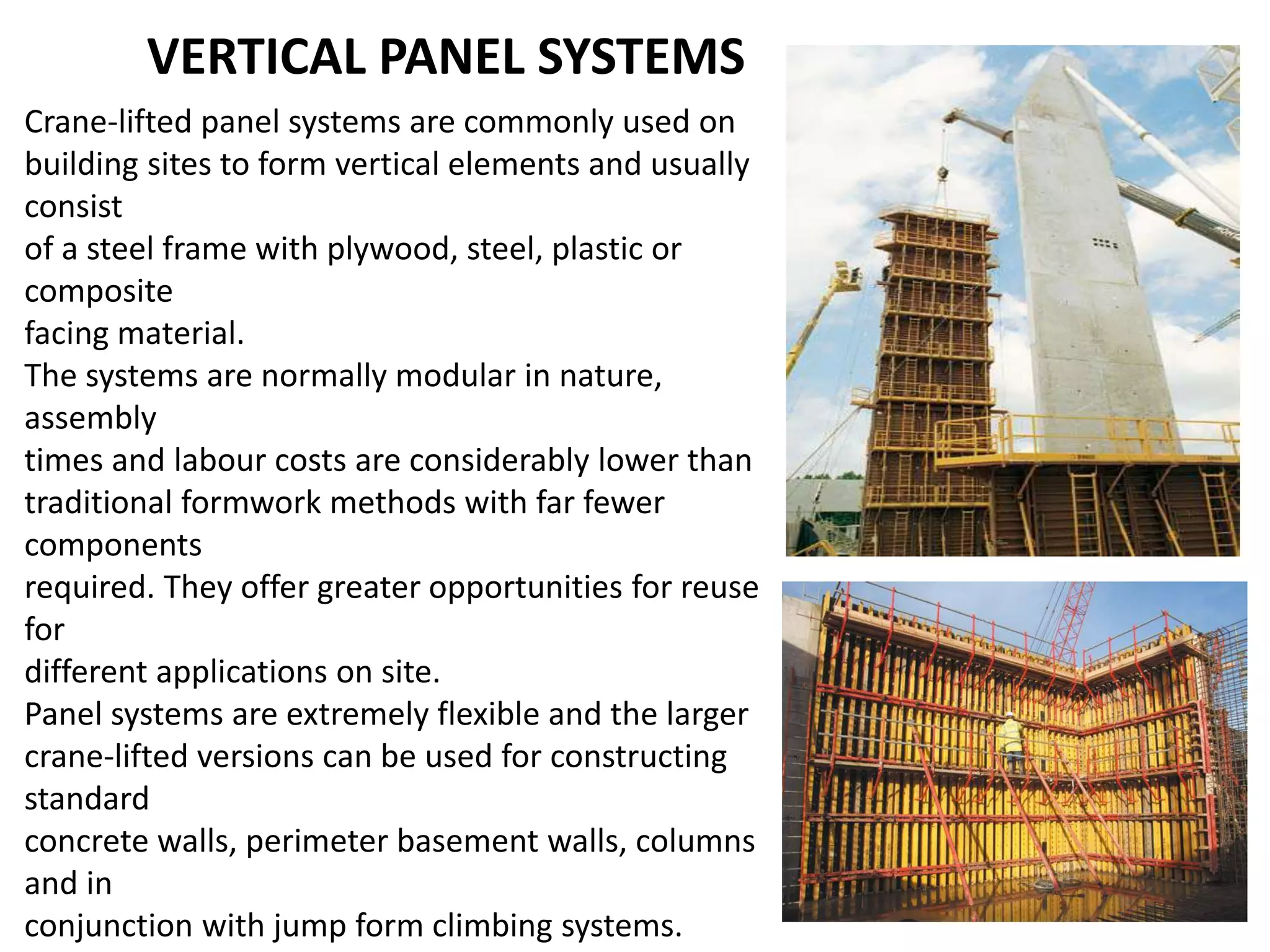 VERTICAL PANEL SYSTEMS

Crane-lifted panel systems are commonly used on building sites to form vertical elements and usually consist of a steel frame with plywood, steel, plastic or composite facing material.

The systems are normally modular in nature, assembly times and labour costs are considerably lower than traditional formwork methods with far fewer components required. They offer greater opportunities for reuse for different applications on site.

Panel systems are extremely flexible and the larger crane-lifted versions can be used for constructing standard concrete walls, perimeter basement walls, columns and in conjunction with jump form climbing systems.